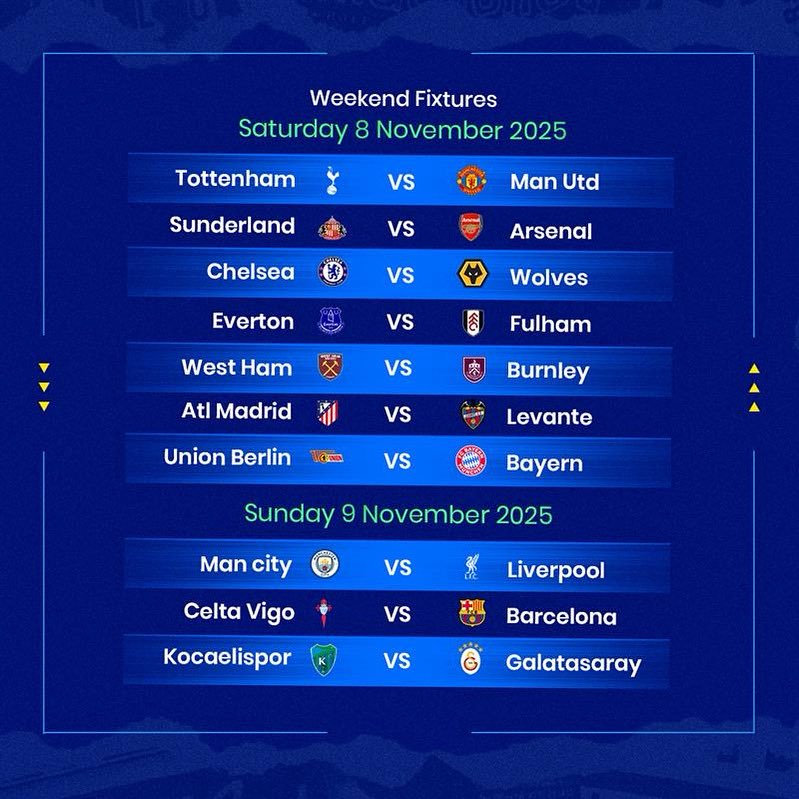 Weekend Fixtures
Saturday 8 November 2025

Tottenham VS Man Utd
Sunderland VS Arsenal
Chelsea VS Wolves
Everton VS Fulham
West Ham VS Burnley
Atl Madrid VS Levante
Union Berlin VS Bayern

Sunday 9 November 2025

Man city VS Liverpool
Celta Vigo VS Barcelona
Kocaelispor VS Galatasaray